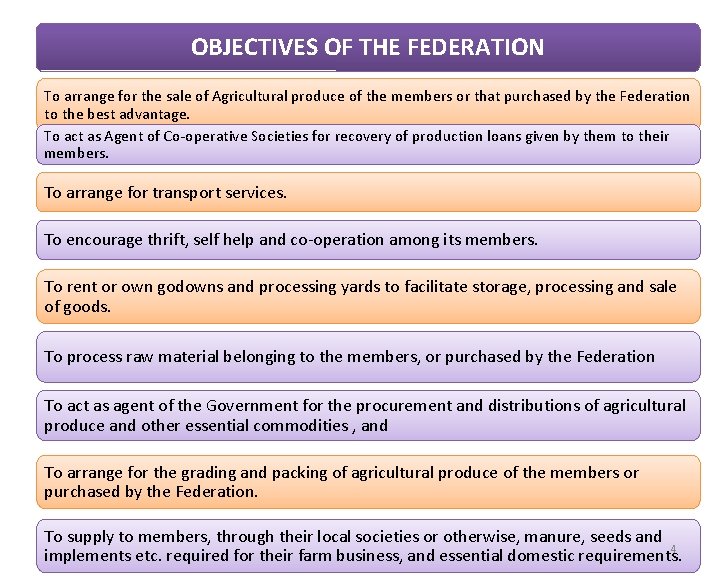 OBJECTIVES OF THE FEDERATION

To arrange for the sale of Agricultural produce of the members or that purchased by the Federation to the best advantage.

To act as Agent of Co-operative Societies for recovery of production loans given by them to their members.

To arrange for transport services.

To encourage thrift, self help and co-operation among its members.

To rent or own godowns and processing yards to facilitate storage, processing and sale of goods.

To process raw material belonging to the members, or purchased by the Federation

To act as agent of the Government for the procurement and distributions of agricultural produce and other essential commodities , and

To arrange for the grading and packing of agricultural produce of the members or purchased by the Federation.

To supply to members, through their local societies or otherwise, manure, seeds and implements etc. required for their farm business, and essential domestic requirements.

4